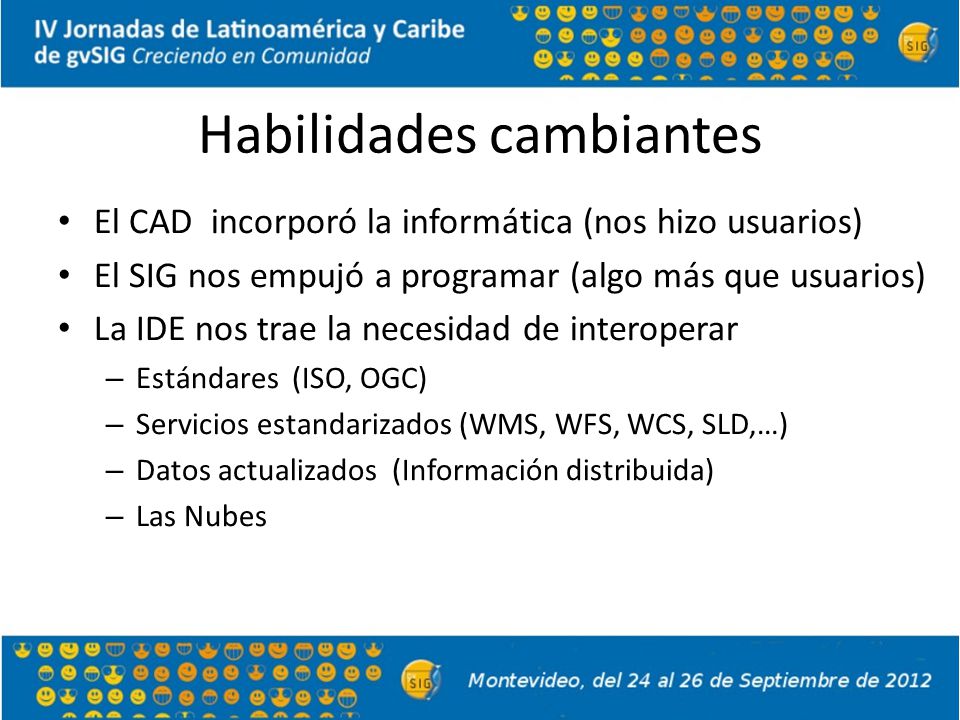 IV Jornadas de Latinoamérica y Caribe de gvSIG Creciendo en Comunidad

SIG

Habilidades cambiantes

• El CAD incorporó la informática (nos hizo usuarios)
• El SIG nos empujó a programar (algo más que usuarios)
• La IDE nos trae la necesidad de interoperar
– Estándares (ISO, OGC)
– Servicios estandarizados (WMS, WFS, WCS, SLD,…)
– Datos actualizados (Información distribuida)
– Las Nubes

SIG

Montevideo, del 24 al 26 de Septiembre de 2012